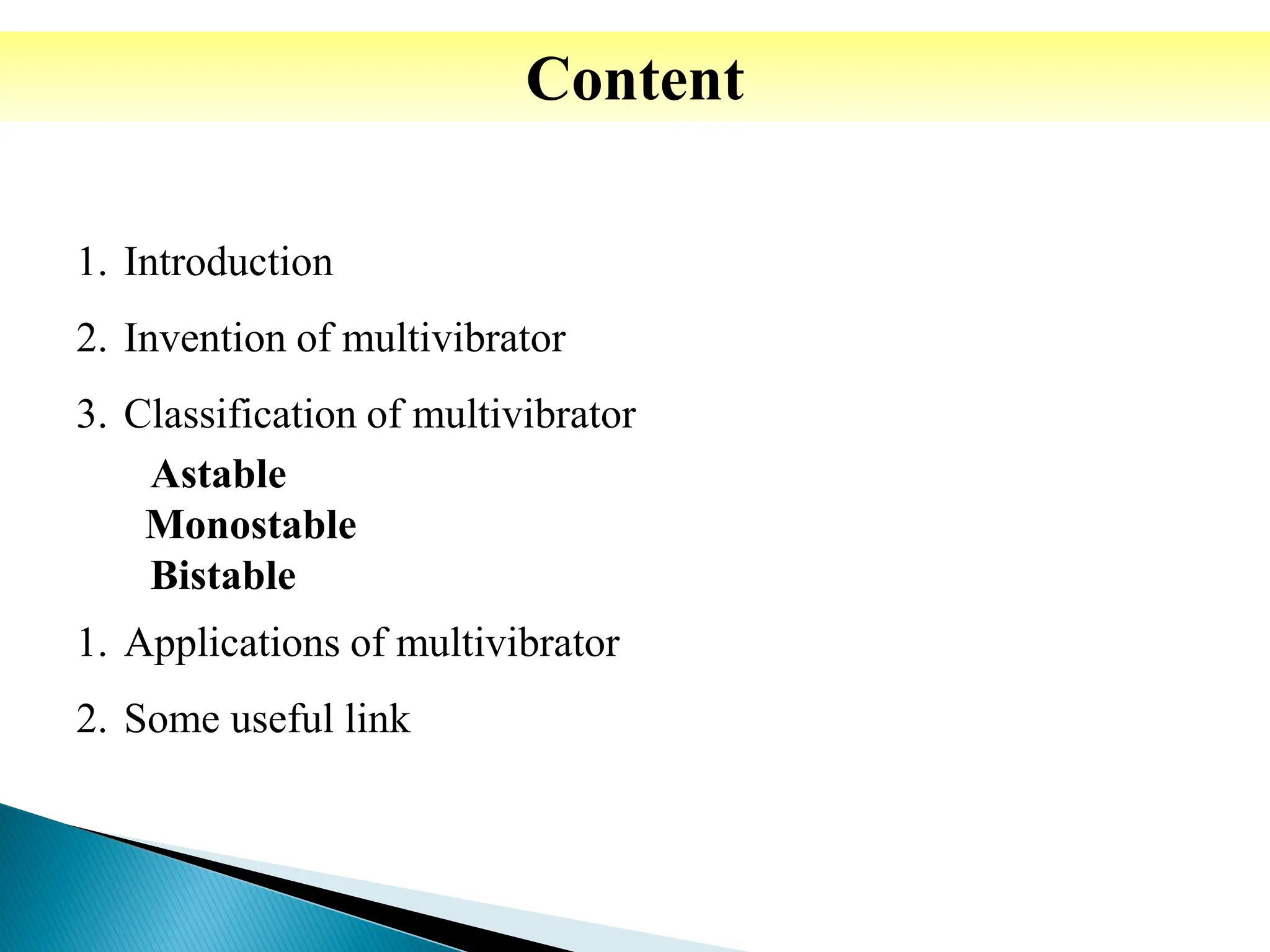 Content

1. Introduction

2. Invention of multivibrator

3. Classification of multivibrator

Astable
Monostable
Bistable

1. Applications of multivibrator

2. Some useful link